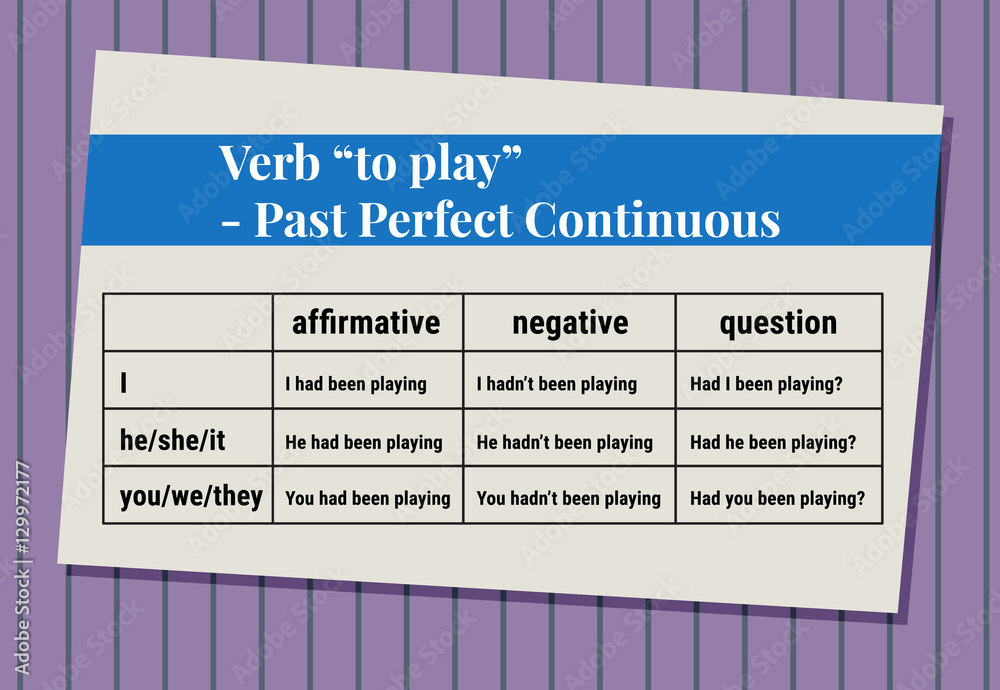 Verb “to play”
- Past Perfect Continuous

| | affirmative | negative | question |
|---|---|---|---|
| I | I had been playing | I hadn’t been playing | Had I been playing? |
| he/she/it | He had been playing | He hadn’t been playing | Had he been playing? |
| you/we/they | You had been playing | You hadn’t been playing | Had you been playing? |

Adobe Stock | #129972177